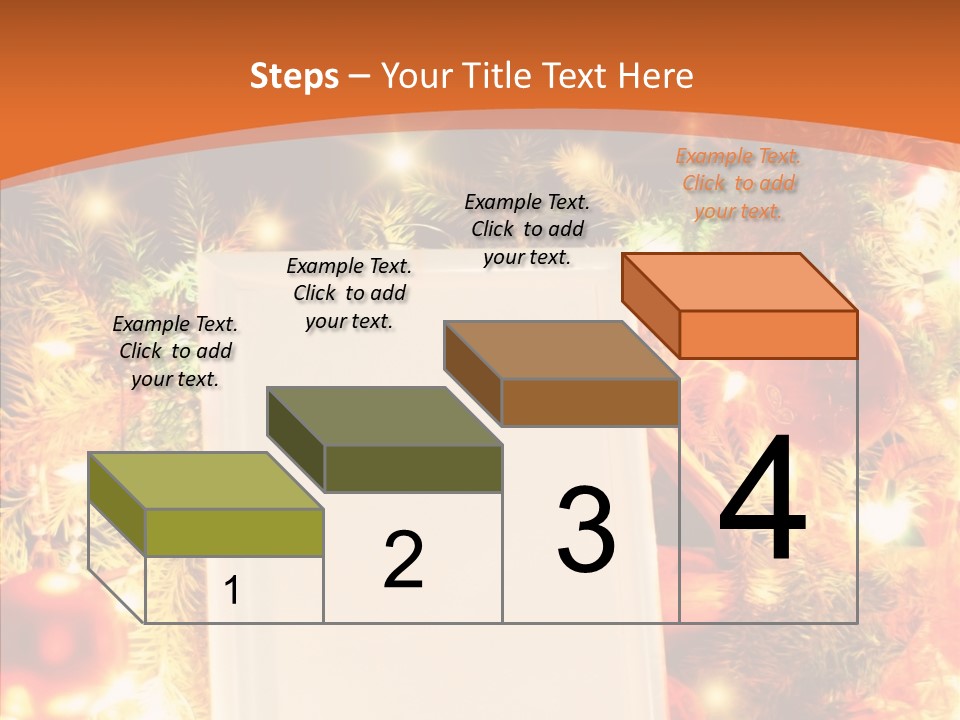 Steps – Your Title Text Here

Example Text. Click to add your text.

Example Text. Click to add your text.

Example Text. Click to add your text.

Example Text. Click to add your text.

1

2

3

4